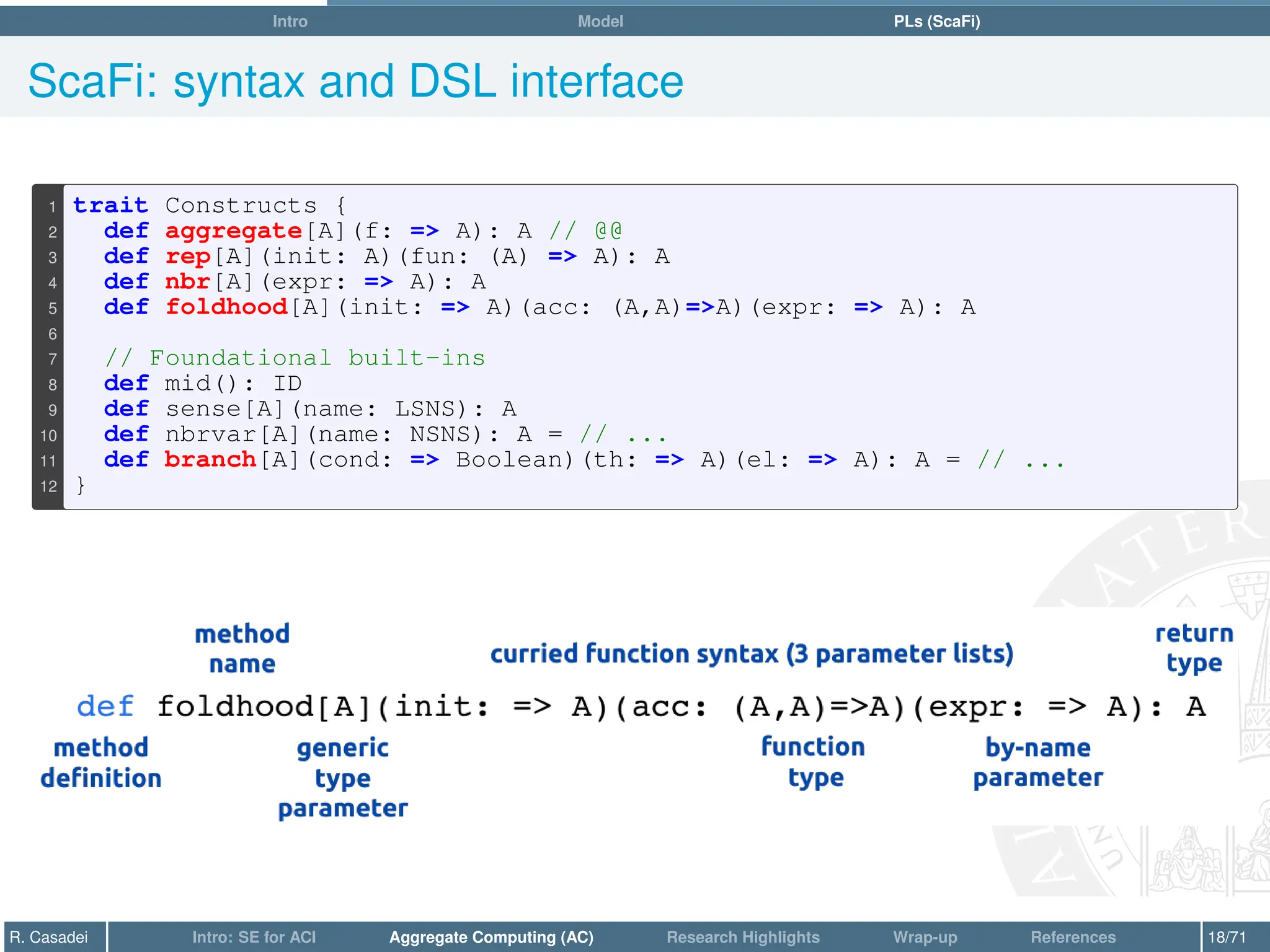 Intro Model PLs (ScaFi)

ScaFi: syntax and DSL interface

1 trait Constructs {
2   def aggregate[A](f: => A): A // @@
3   def rep[A](init: A)(fun: (A) => A): A
4   def nbr[A](expr: => A): A
5   def foldhood[A](init: => A)(acc: (A,A)=>A)(expr: => A): A
6 
7   // Foundational built-ins
8   def mid(): ID
9   def sense[A](name: LSNS): A
10   def nbrvar[A](name: NSNS): A = // ...
11   def branch[A](cond: => Boolean)(th: => A)(el: => A): A = // ...
12 }

method name

curried function syntax (3 parameter lists)

return type

def foldhood[A](init: => A)(acc: (A,A)=>A)(expr: => A): A

method definition

generic type parameter

function type

by-name parameter

R. Casadei Intro: SE for ACI Aggregate Computing (AC) Research Highlights Wrap-up References 18/71